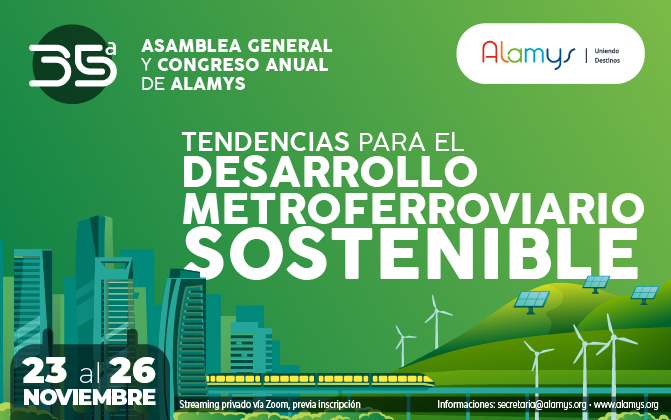 35ª

ASAMBLEA GENERAL Y CONGRESO ANUAL DE ALAMYS

Alamys | Uniendo Destinos

TENDENCIAS PARA EL DESARROLLO METROFERROVIARIO SOSTENIBLE

23 al 26 NOVIEMBRE

Streaming privado vía Zoom, previa inscripción

Informaciones: secretaria@alamys.org · www.alamys.org